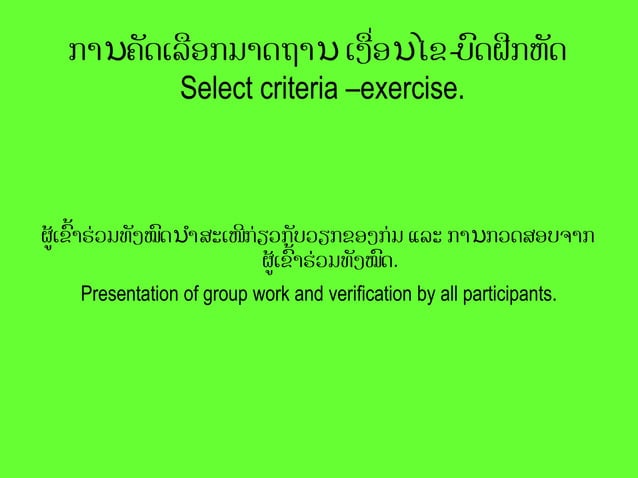 ການຄັດເລືອກມາດຖານ ເງື່ອນໄຂ-ບົດຝຶກຫັດ
Select criteria –exercise.

ຜູ້ເຂົ້າຮ່ວມທັງໝົດນໍາສະເໜີກ່ຽວກັບວຽກຂອງກຸ່ມ ແລະ ການກວດສອບຈາກຜູ້ເຂົ້າຮ່ວມທັງໝົດ.

Presentation of group work and verification by all participants.